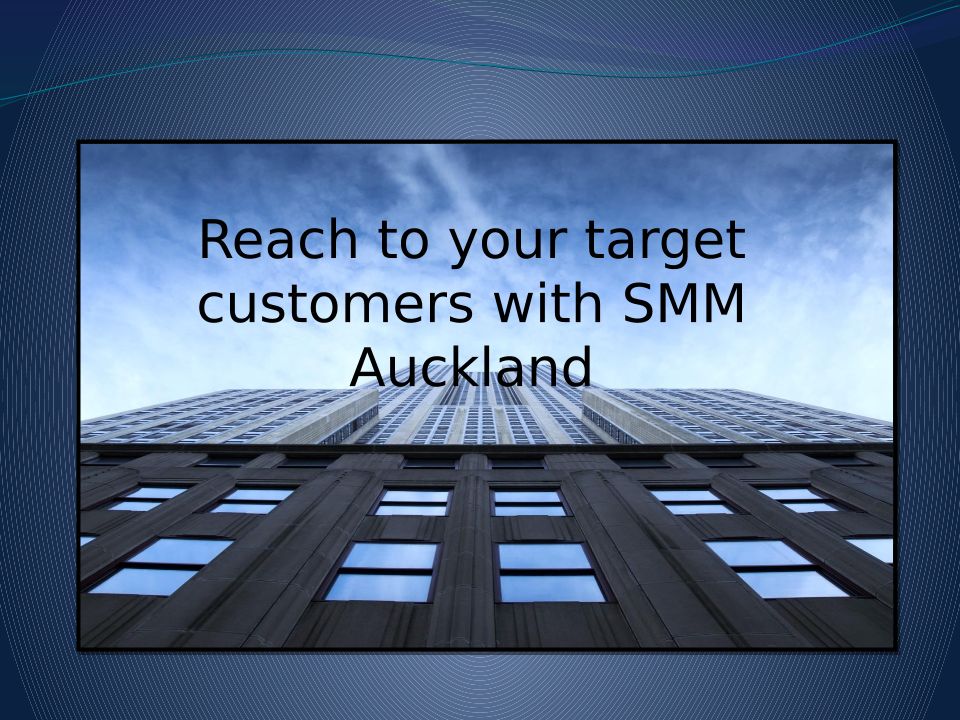 Reach to your target customers with SMM Auckland